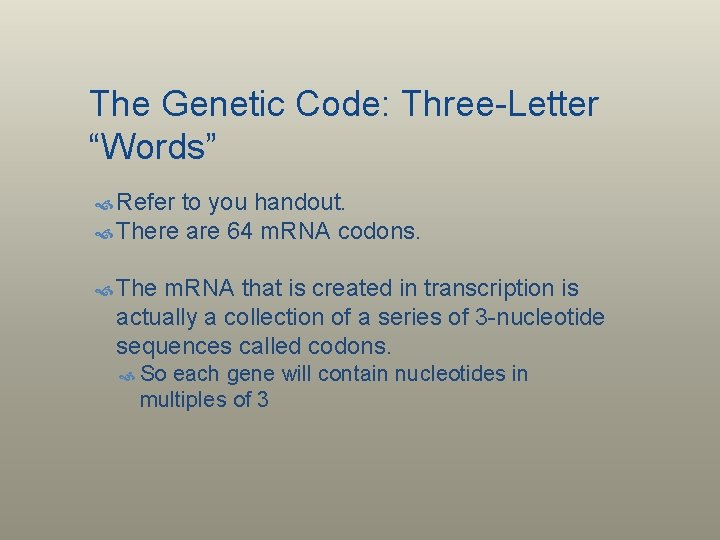 The Genetic Code: Three-Letter "Words"

Refer to you handout.
There are 64 mRNA codons.

The mRNA that is created in transcription is actually a collection of a series of 3-nucleotide sequences called codons.
So each gene will contain nucleotides in multiples of 3